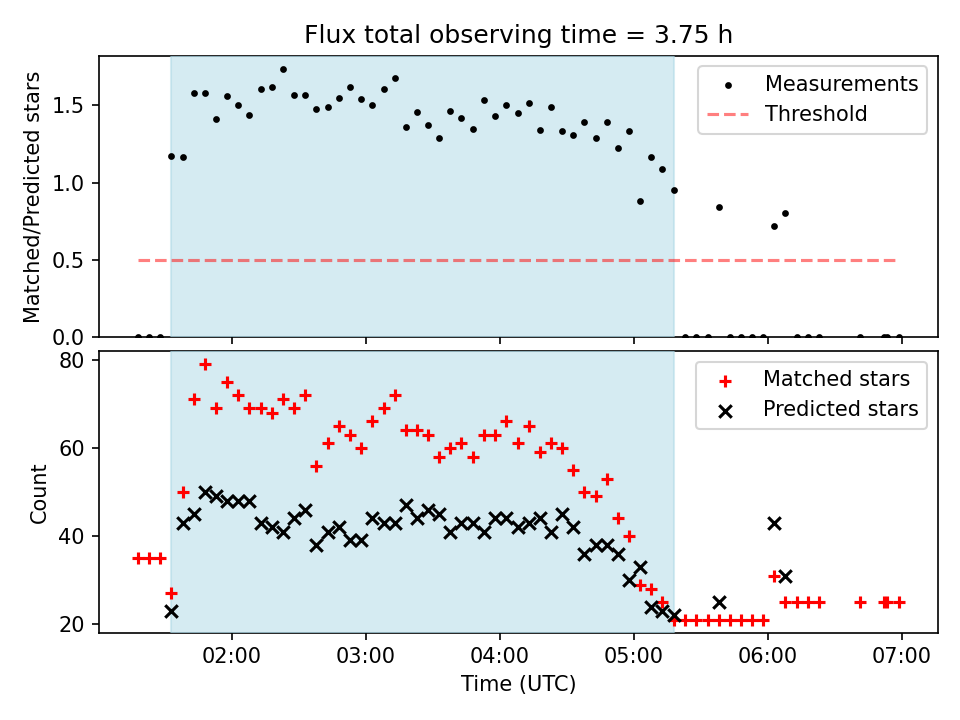 Flux total observing time = 3.75 h

Matched/Predicted stars

1.5
1.0
0.5
0.0

Measurements
Threshold

Count

80
60
40
20

Matched stars
Predicted stars

02:00
03:00
04:00
05:00
06:00
07:00

Time (UTC)